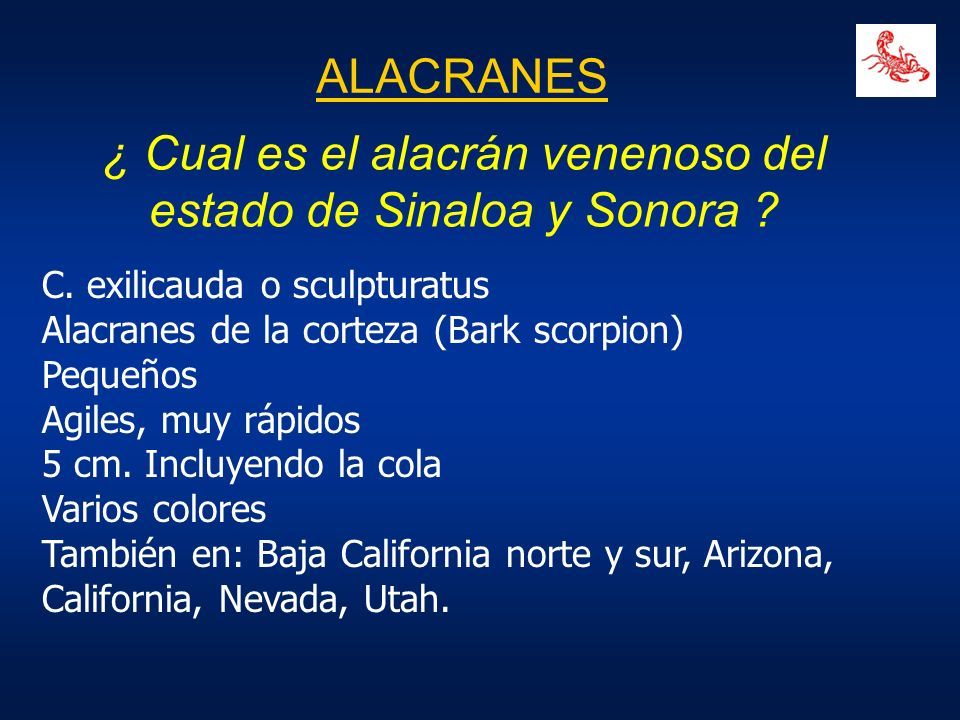 ALACRANES

¿ Cual es el alacrán venenoso del estado de Sinaloa y Sonora ?

C. exilicauda o sculpturatus
Alacranes de la corteza (Bark scorpion)
Pequeños
Agiles, muy rápidos
5 cm. Incluyendo la cola
Varios colores
También en: Baja California norte y sur, Arizona, California, Nevada, Utah.